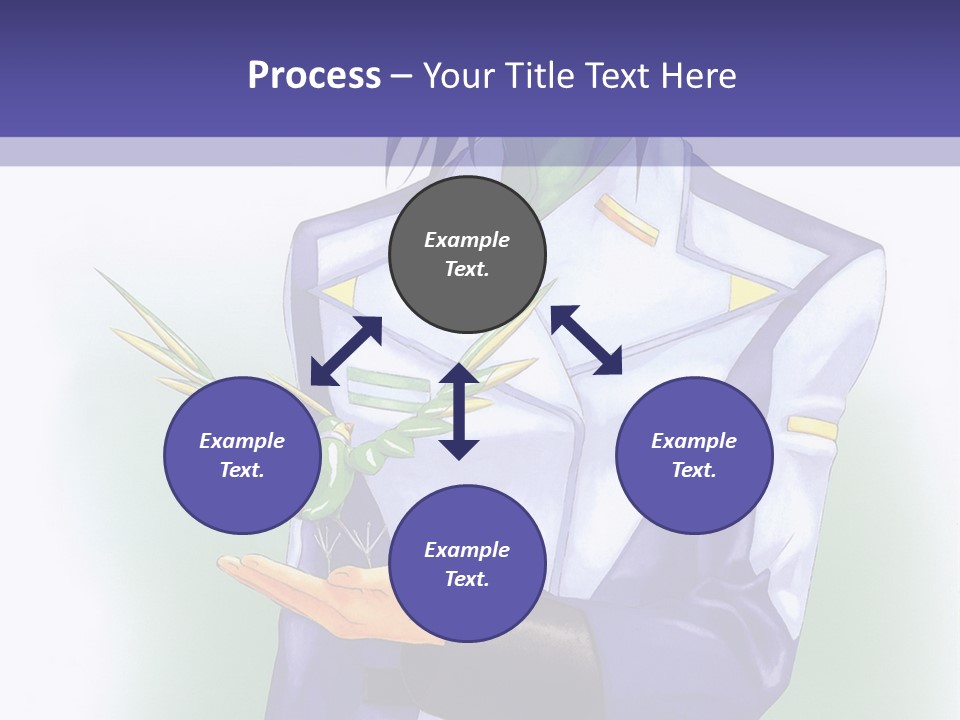 Process – Your Title Text Here

Example Text.

Example Text.

Example Text.

Example Text.